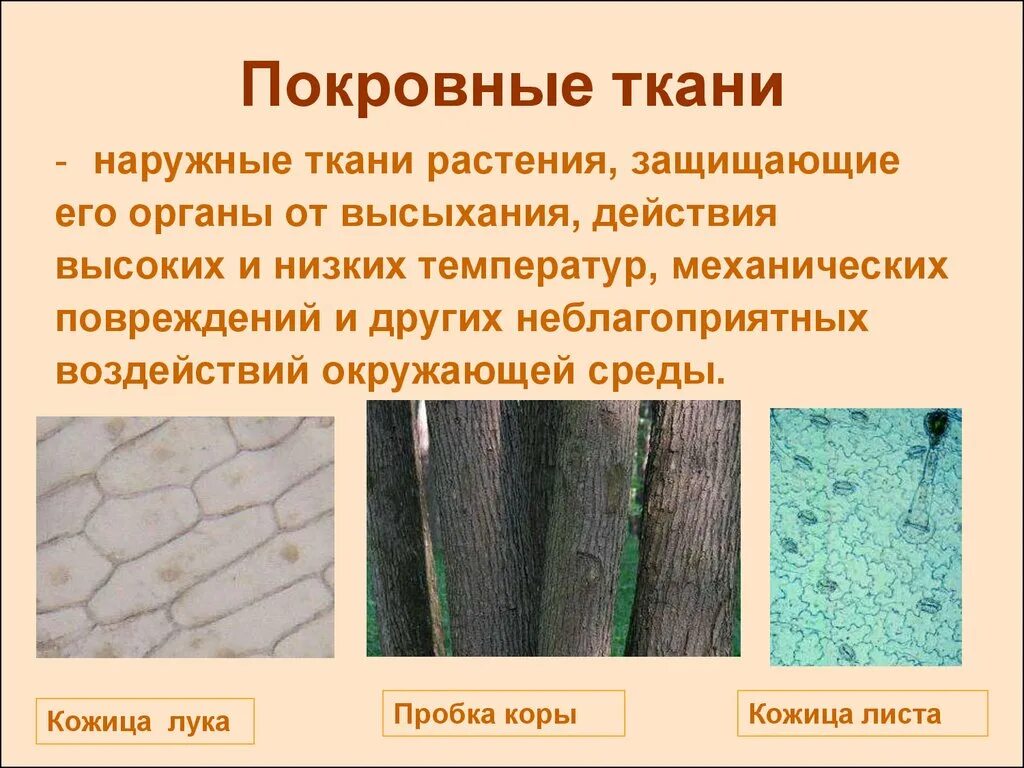 Покровные ткани

- наружные ткани растения, защищающие его органы от высыхания, действия высоких и низких температур, механических повреждений и других неблагоприятных воздействий окружающей среды.

Кожица лука

Пробка коры

Кожица листа